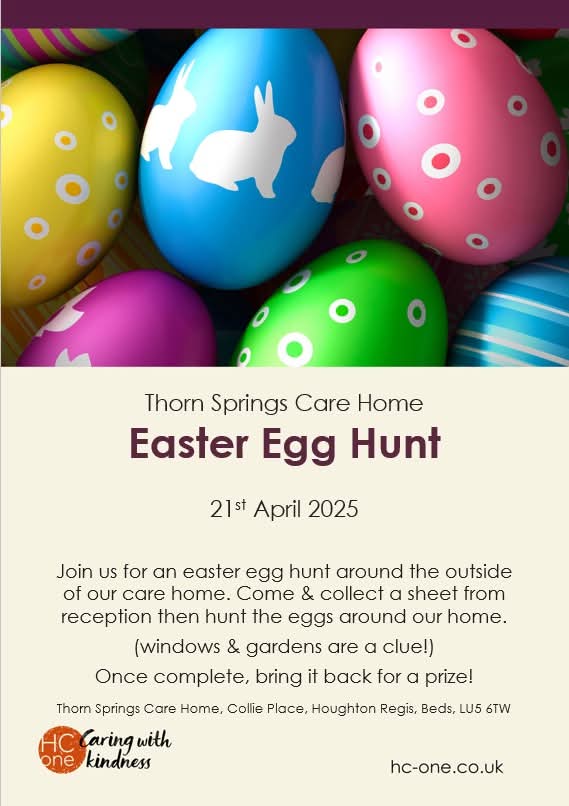 Thorn Springs Care Home

Easter Egg Hunt

21$^{st}$ April 2025

Join us for an easter egg hunt around the outside of our care home. Come & collect a sheet from reception then hunt the eggs around our home.

(windows & gardens are a clue!)

Once complete, bring it back for a prize!

Thorn Springs Care Home, Collie Place, Houghton Regis, Beds, LU5 6TW

HC one Caring with kindness

hc-one.co.uk